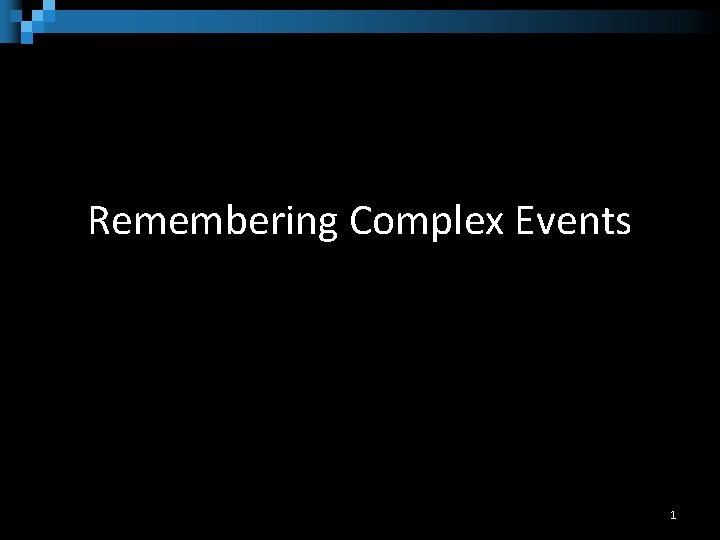 Remembering Complex Events

1